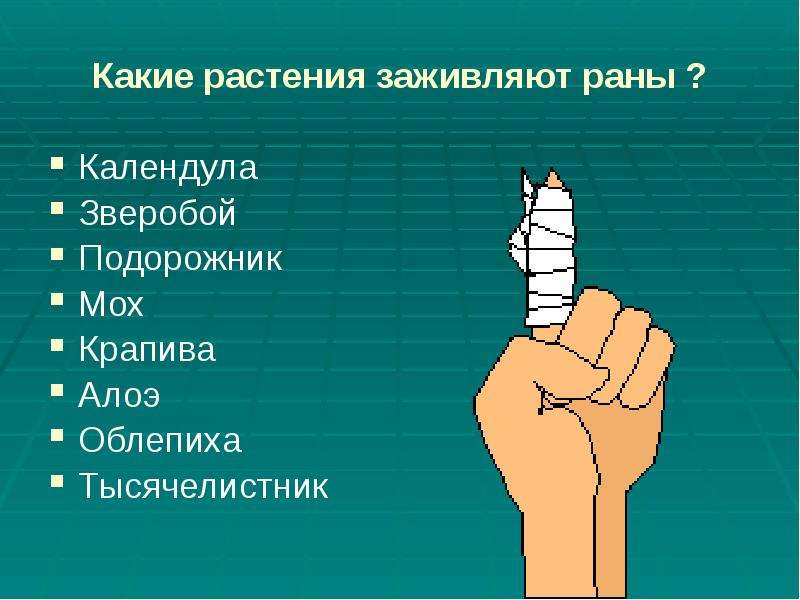 Какие растения заживляют раны ?

• Календула
• Зверобой
• Подорожник
• Мох
• Крапива
• Алоэ
• Облепиха
• Тысячелистник